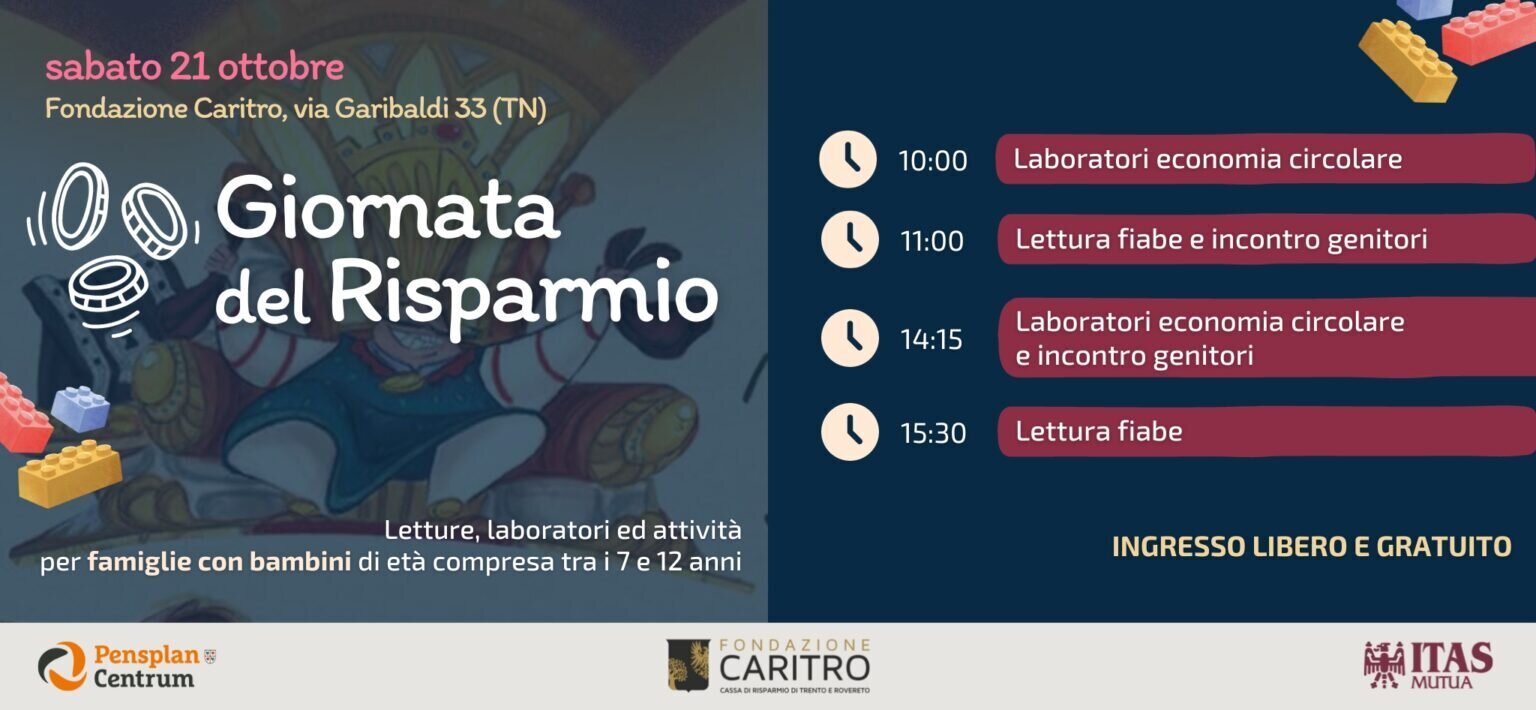 sabato 21 ottobre
Fondazione Caritro, via Garibaldi 33 (TN)

Giornata del Risparmio

Letture, laboratori ed attività per famiglie con bambini di età compresa tra i 7 e 12 anni

10:00 Laboratori economia circolare

11:00 Lettura fiabe e incontro genitori

14:15 Laboratori economia circolare e incontro genitori

15:30 Lettura fiabe

INGRESSO LIBERO E GRATUITO

Pensplan Centrum

FONDAZIONE CARITRO
CASSA DI RISPARMIO DI TRENTO E ROVERETO

ITAS MUTUA